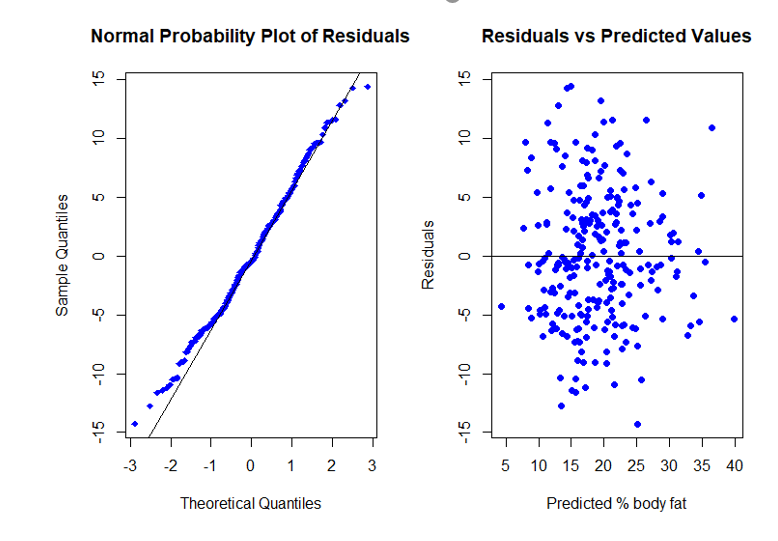 Normal Probability Plot of Residuals

Sample Quantiles

15
10
5
0
-5
-10
-15

-3 -2 -1 0 1 2 3

Theoretical Quantiles

Residuals vs Predicted Values

Residuals

15
10
5
0
-5
-10
-15

5 10 15 20 25 30 35 40

Predicted % body fat